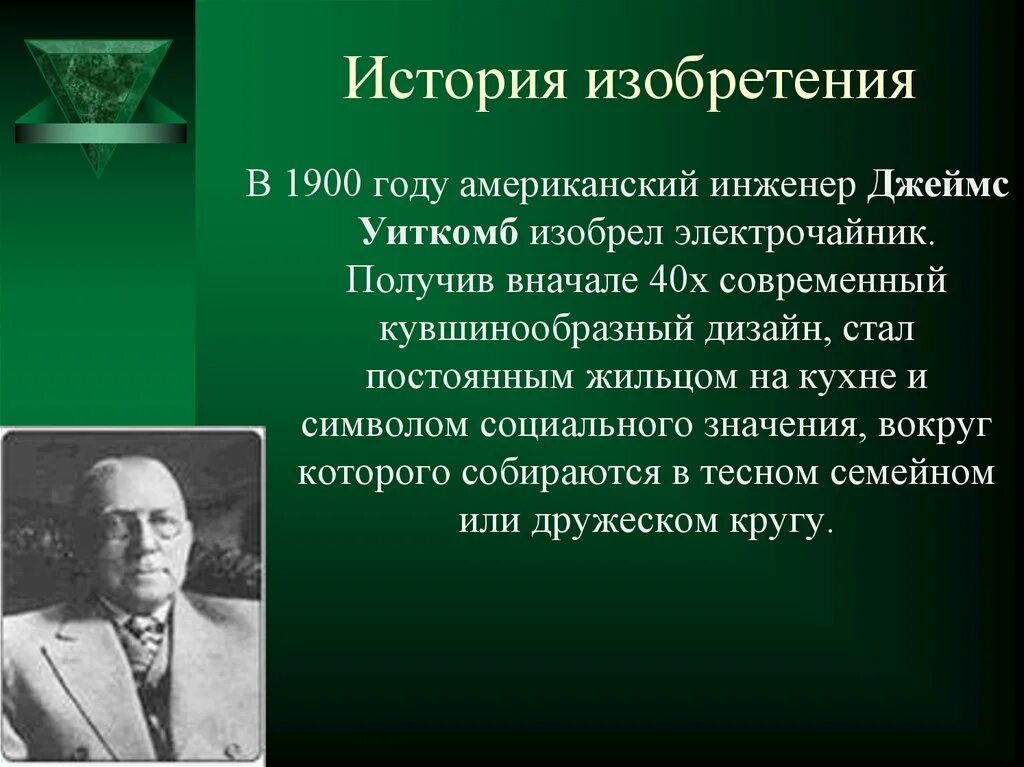 История изобретения

В 1900 году американский инженер Джеймс Уиткомб изобрел электрочайник. Получив вначале 40х современный кувшинообразный дизайн, стал постоянным жильцом на кухне и символом социального значения, вокруг которого собираются в тесном семейном или дружеском кругу.